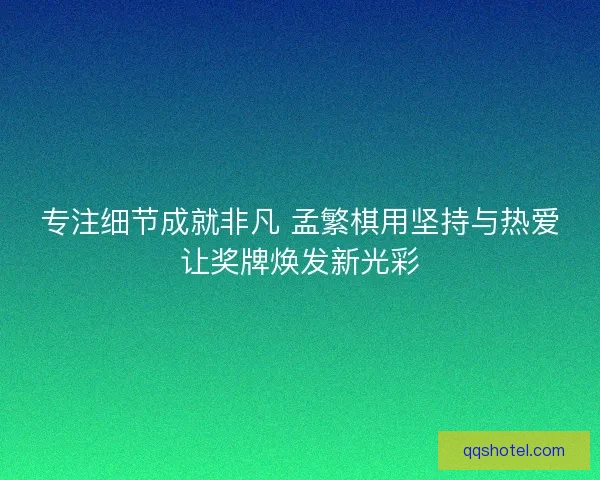 专注细节成就非凡 孟繁棋用坚持与热爱让奖牌焕发新光彩

qqshotel.com